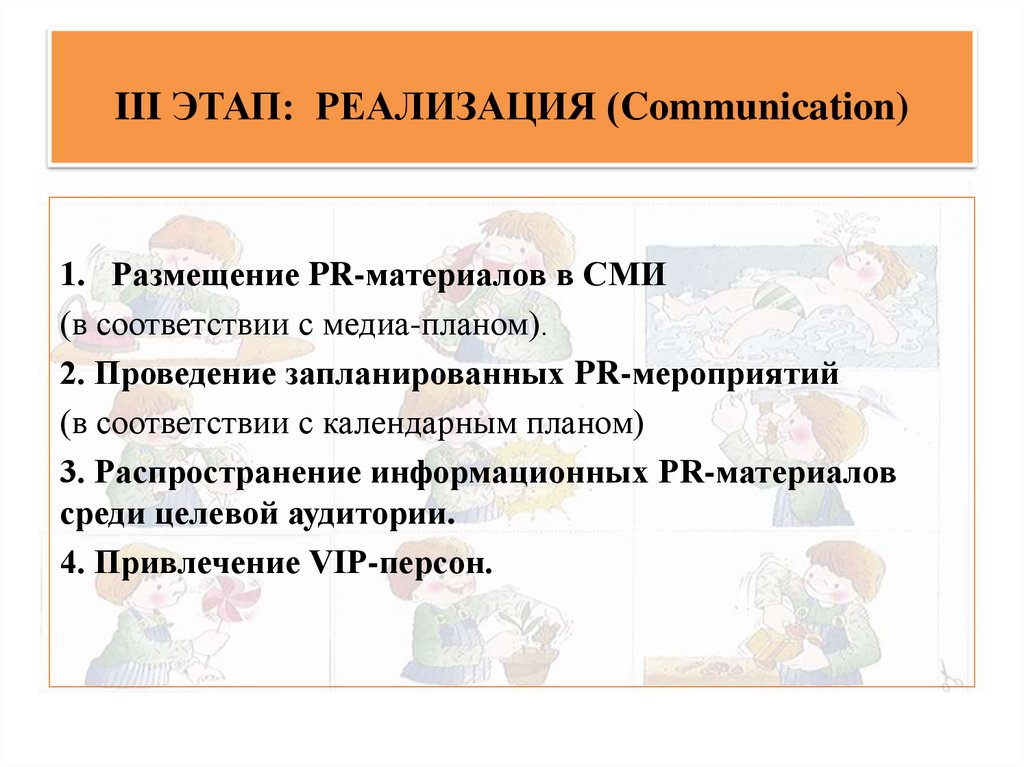 III ЭТАП: РЕАЛИЗАЦИЯ (Communication)

1. Размещение PR-материалов в СМИ
(в соответствии с медиа-планом).
2. Проведение запланированных PR-мероприятий
(в соответствии с календарным планом)
3. Распространение информационных PR-материалов среди целевой аудитории.
4. Привлечение VIP-персон.